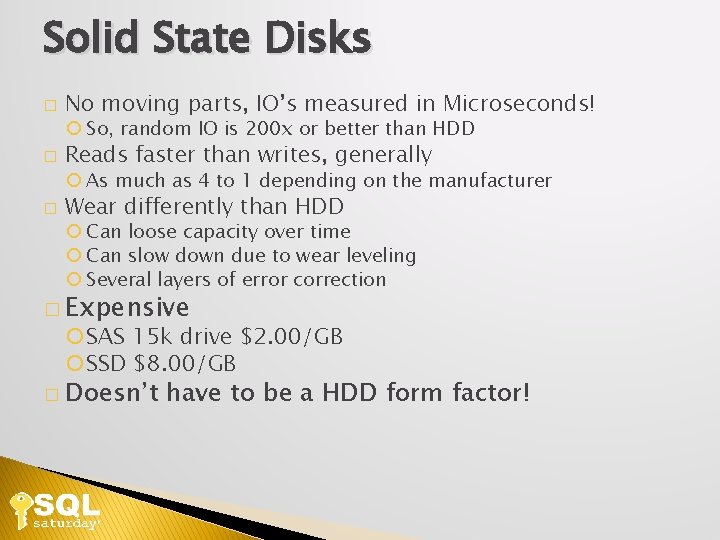 Solid State Disks

No moving parts, IO's measured in Microseconds!
So, random IO is 200x or better than HDD
Reads faster than writes, generally
As much as 4 to 1 depending on the manufacturer
Wear differently than HDD
Can loose capacity over time
Can slow down due to wear leveling
Several layers of error correction
Expensive
SAS 15k drive \$2.00/GB
SSD \$8.00/GB
Doesn't have to be a HDD form factor!

SQL saturday